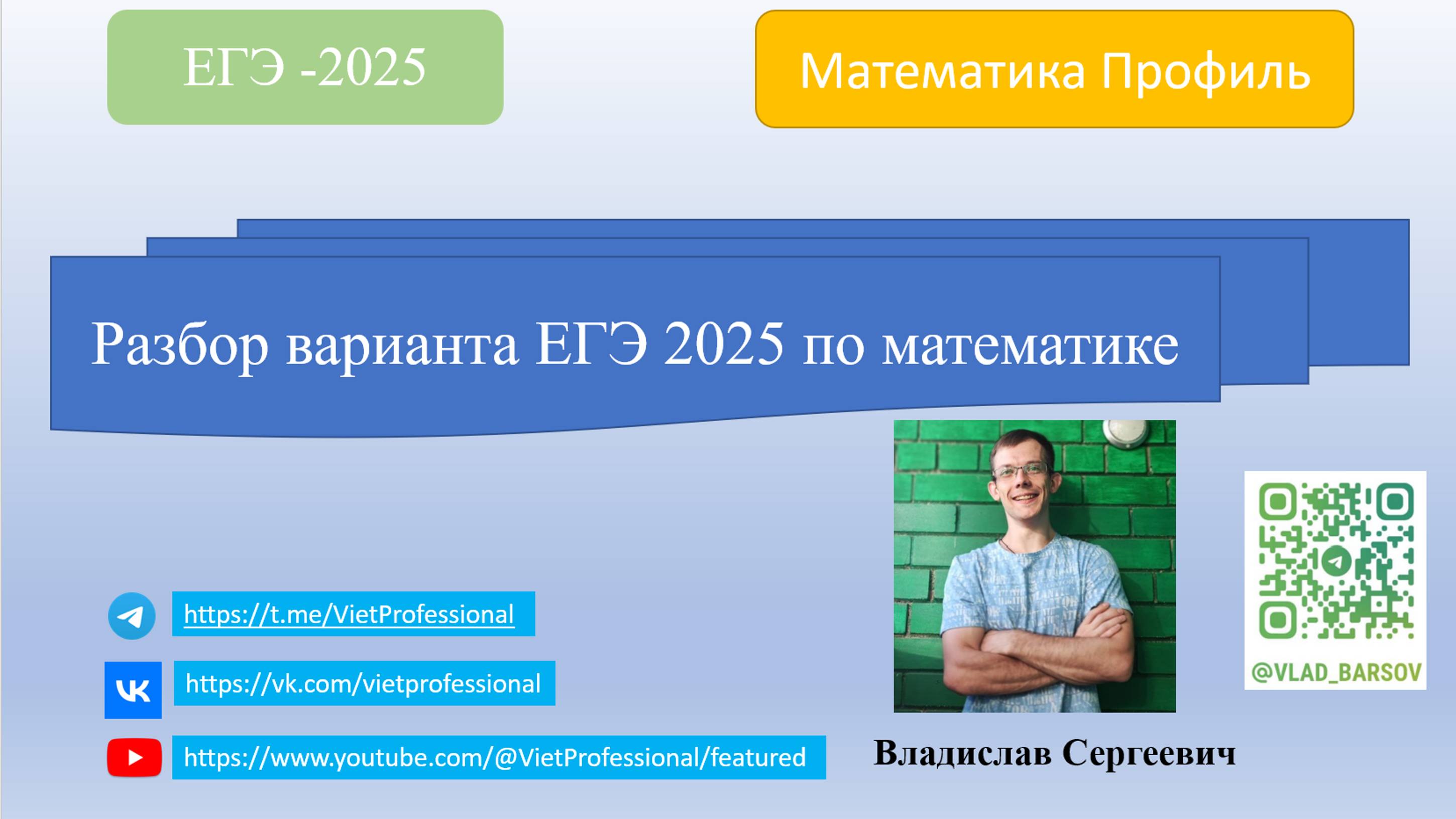 ЕГЭ -2025

Математика Профиль

Разбор варианта ЕГЭ 2025 по математике

https://t.me/VietProfessional

https://vk.com/vietprofessional

https://www.youtube.com/@VietProfessional/featured

@VLAD_BARSOV

Владислав Сергеевич